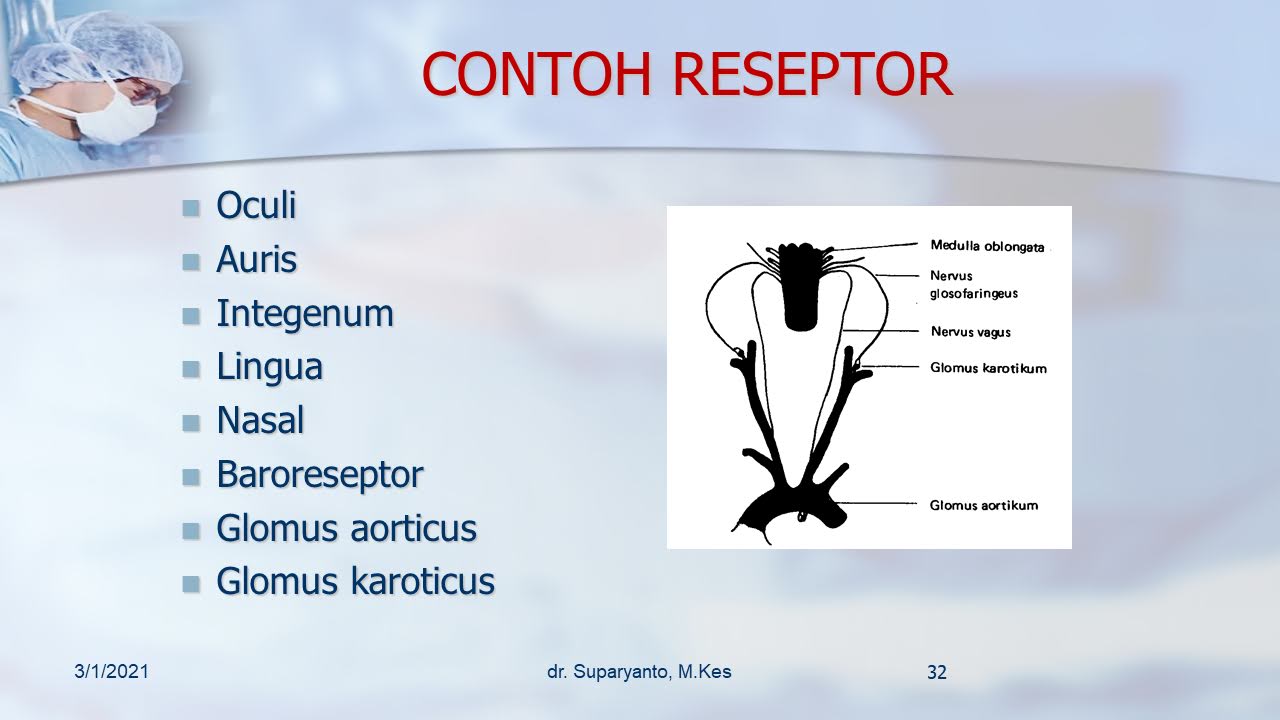 CONTOH RESEPTOR

- Oculi
- Auris
- Integenum
- Lingua
- Nasal
- Baroreseptor
- Glomus aorticus
- Glomus karoticus

Medulla oblongata
Nervus glosofaringeus
Nervus vagus
Glomus karotikum
Glomus aortikum

3/1/2021
dr. Suparyanto, M.Kes
32